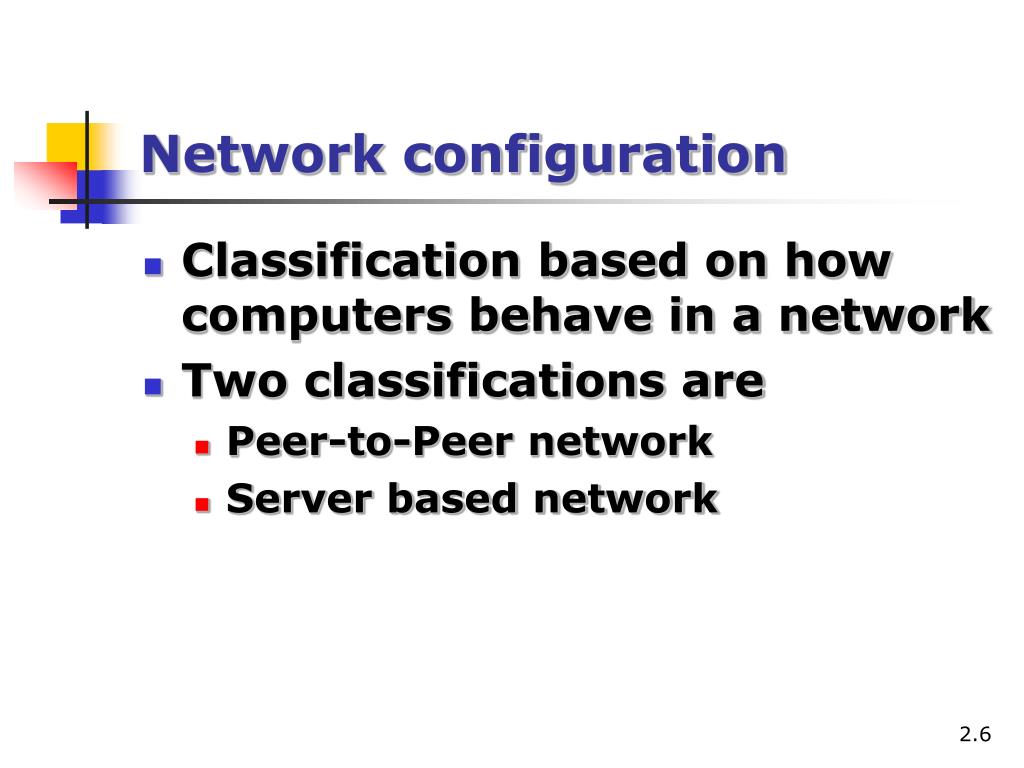 Network configuration

- Classification based on how computers behave in a network
- Two classifications are
  - Peer-to-Peer network
  - Server based network

2.6